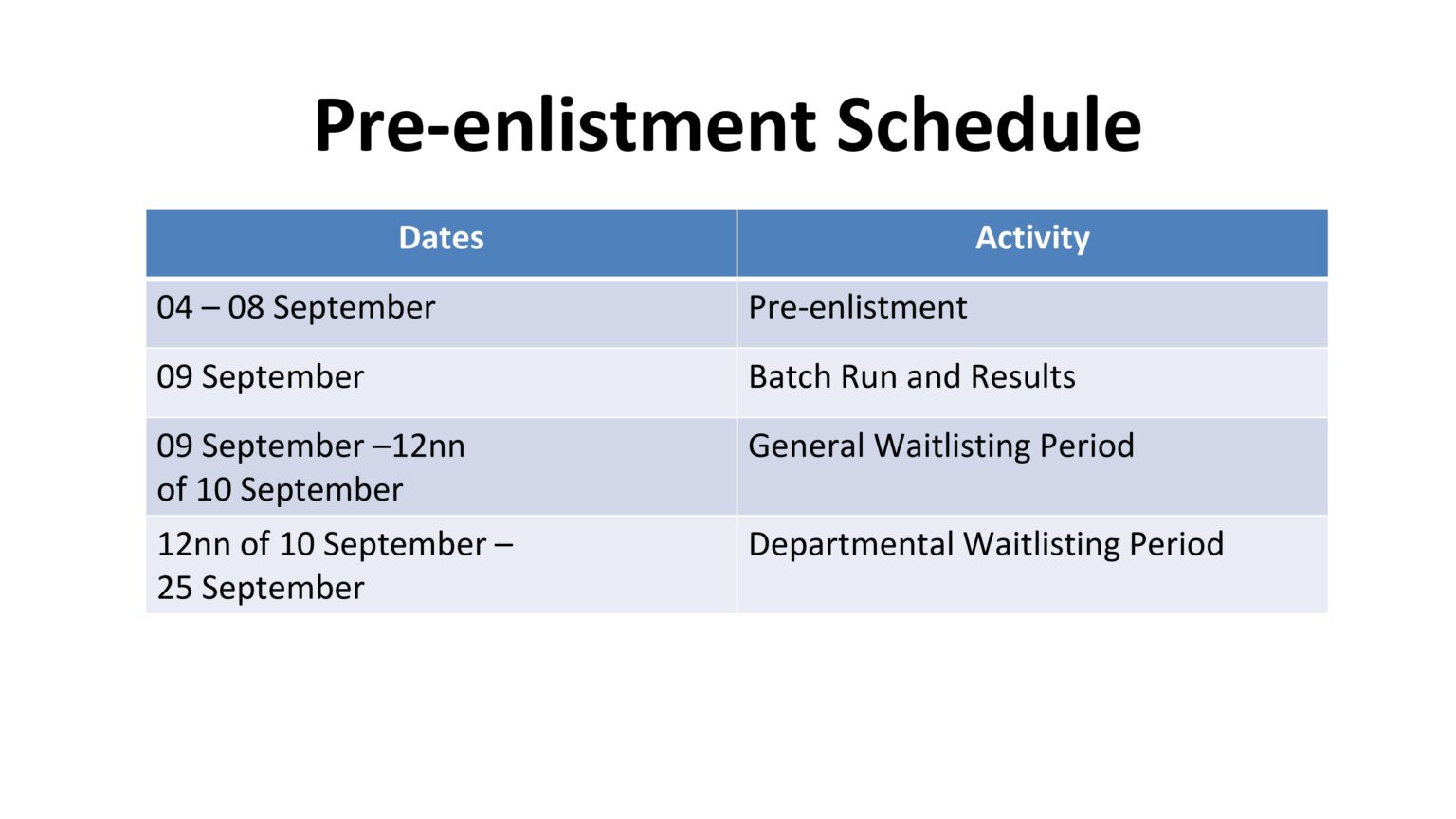 Pre-enlistment Schedule

| Dates | Activity |
|---|---|
| 04 – 08 September | Pre-enlistment |
| 09 September | Batch Run and Results |
| 09 September –12nn of 10 September | General Waitlisting Period |
| 12nn of 10 September – 25 September | Departmental Waitlisting Period |